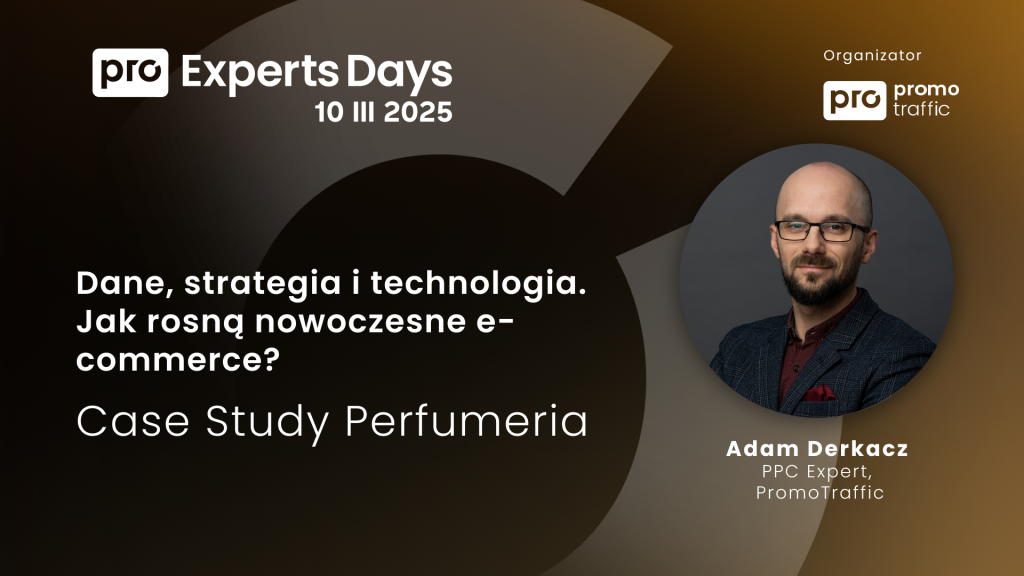 pro Experts Days
10 III 2025

Organizator
pro promo traffic

Dane, strategia i technologia. Jak rosną nowoczesne e-commerce?

Case Study Perfumeria

Adam Derkacz
PPC Expert, PromoTraffic